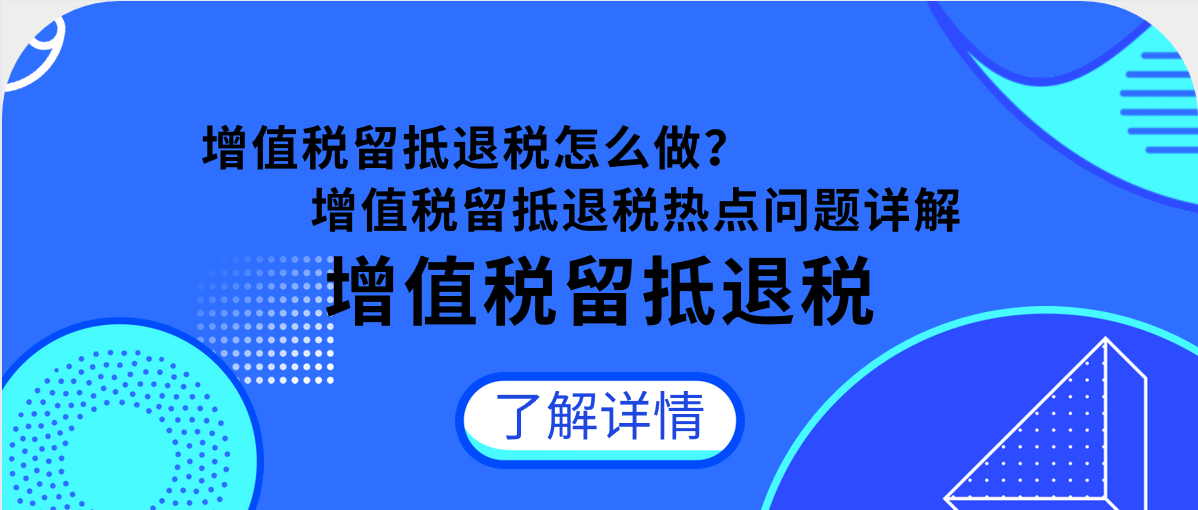 增值税留抵退税怎么做?
增值税留抵退税热点问题详解
增值税留抵退税
了解详情